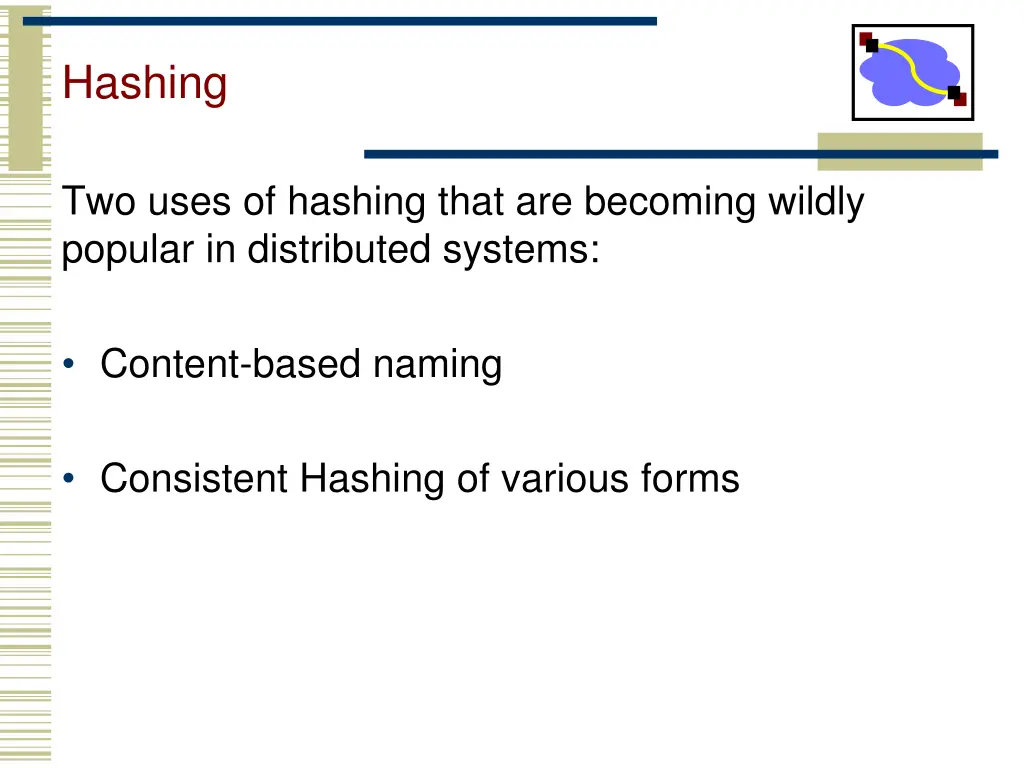 Hashing

Two uses of hashing that are becoming wildly popular in distributed systems:

• Content-based naming

• Consistent Hashing of various forms